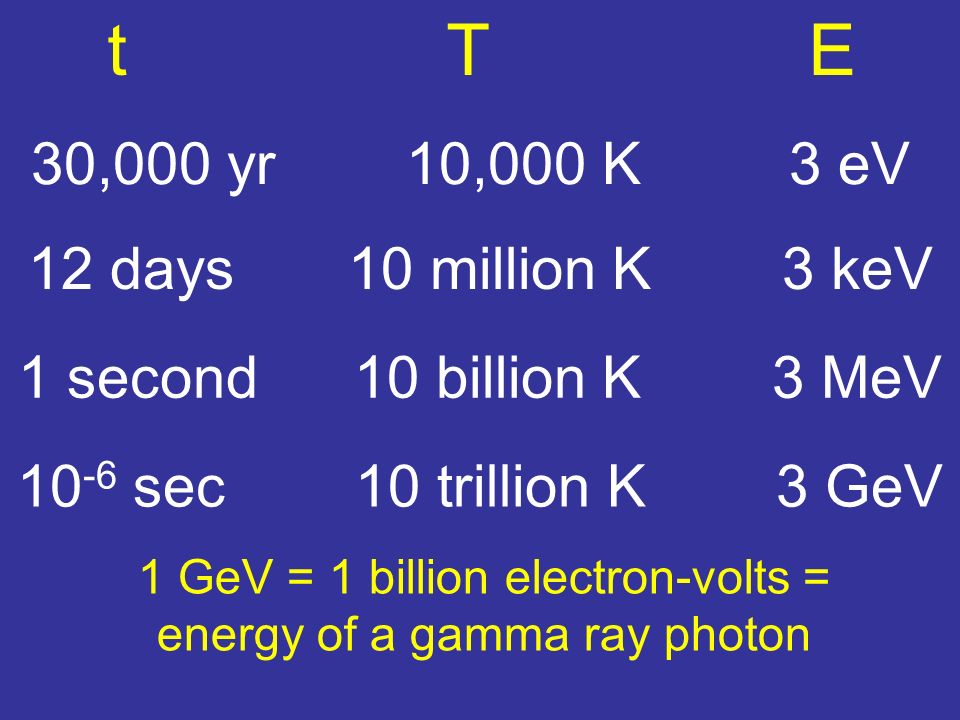 | t | T | E |
|---|---|---|
| 30,000 yr | 10,000 K | 3 eV |
| 12 days | 10 million K | 3 keV |
| 1 second | 10 billion K | 3 MeV |
| $10^{-6}$ sec | 10 trillion K | 3 GeV |

1 GeV = 1 billion electron-volts = energy of a gamma ray photon